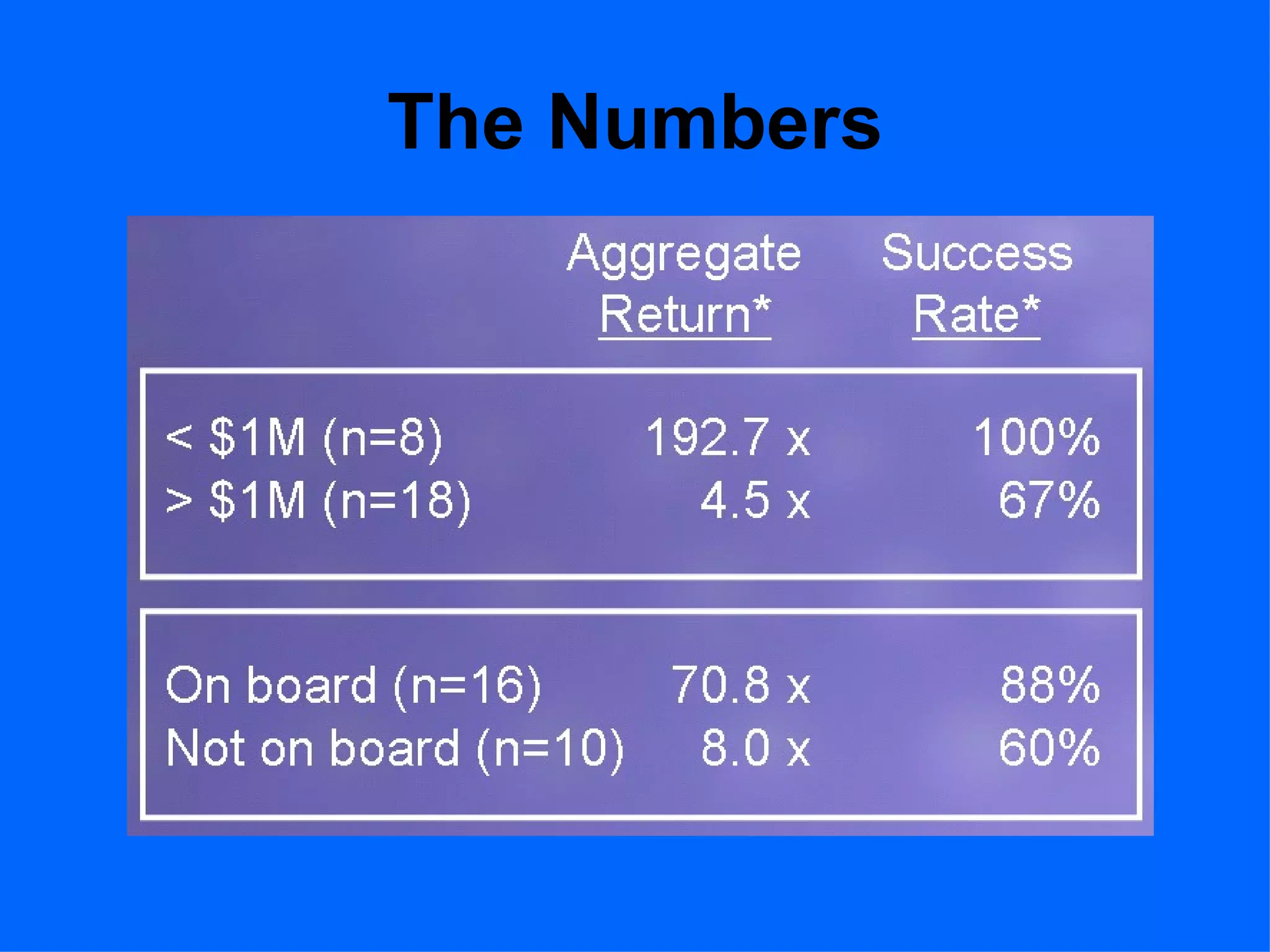 The Numbers

| | Aggregate Return* | Success Rate* |
|---|---|---|
| < \$1M (n=8) | 192.7 x | 100% |
| > \$1M (n=18) | 4.5 x | 67% |
| On board (n=16) | 70.8 x | 88% |
| Not on board (n=10) | 8.0 x | 60% |